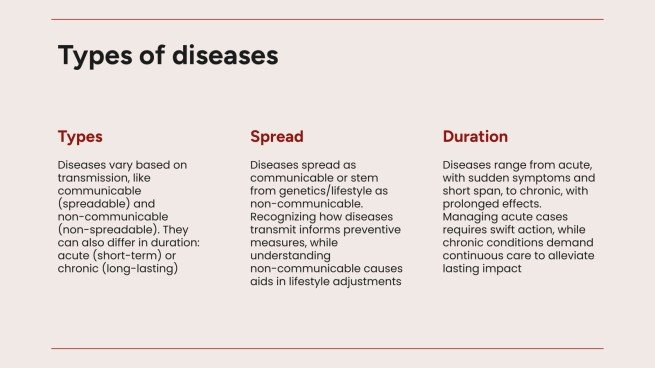 Types of diseases

Types

Diseases vary based on transmission, like communicable (spreadable) and non-communicable (non-spreadable). They can also differ in duration: acute (short-term) or chronic (long-lasting)

Spread

Diseases spread as communicable or stem from genetics/lifestyle as non-communicable. Recognizing how diseases transmit informs preventive measures, while understanding non-communicable causes aids in lifestyle adjustments

Duration

Diseases range from acute, with sudden symptoms and short span, to chronic, with prolonged effects. Managing acute cases requires swift action, while chronic conditions demand continuous care to alleviate lasting impact